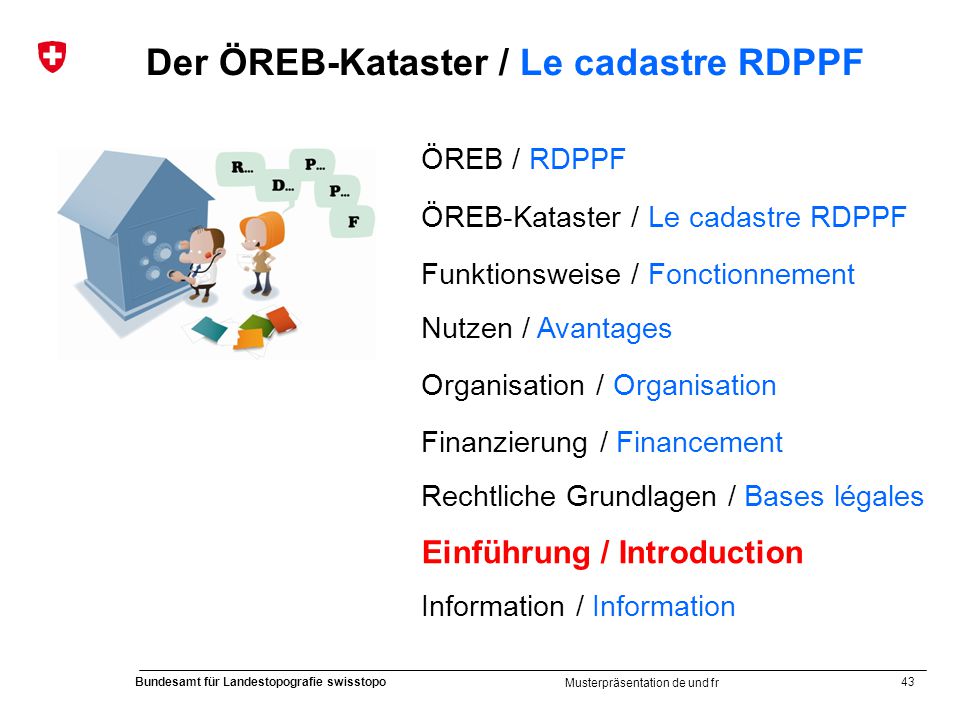 Der ÖREB-Kataster / Le cadastre RDPPF

R...
D...
P...
P...
F

ÖREB / RDPPF

ÖREB-Kataster / Le cadastre RDPPF

Funktionsweise / Fonctionnement

Nutzen / Avantages

Organisation / Organisation

Finanzierung / Financement

Rechtliche Grundlagen / Bases légales

Einführung / Introduction

Information / Information

Bundesamt für Landestopografie swisstopo

Musterpräsentation de und fr

43